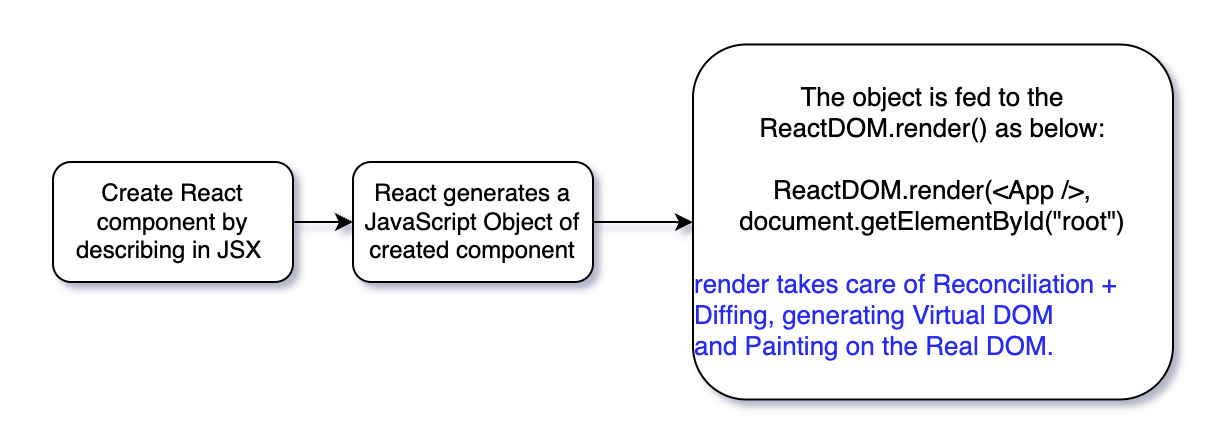 Create React component by describing in JSX

React generates a JavaScript Object of created component

The object is fed to the ReactDOM.render() as below:

ReactDOM.render(<App />, document.getElementById("root")

render takes care of Reconciliation + Diffing, generating Virtual DOM and Painting on the Real DOM.